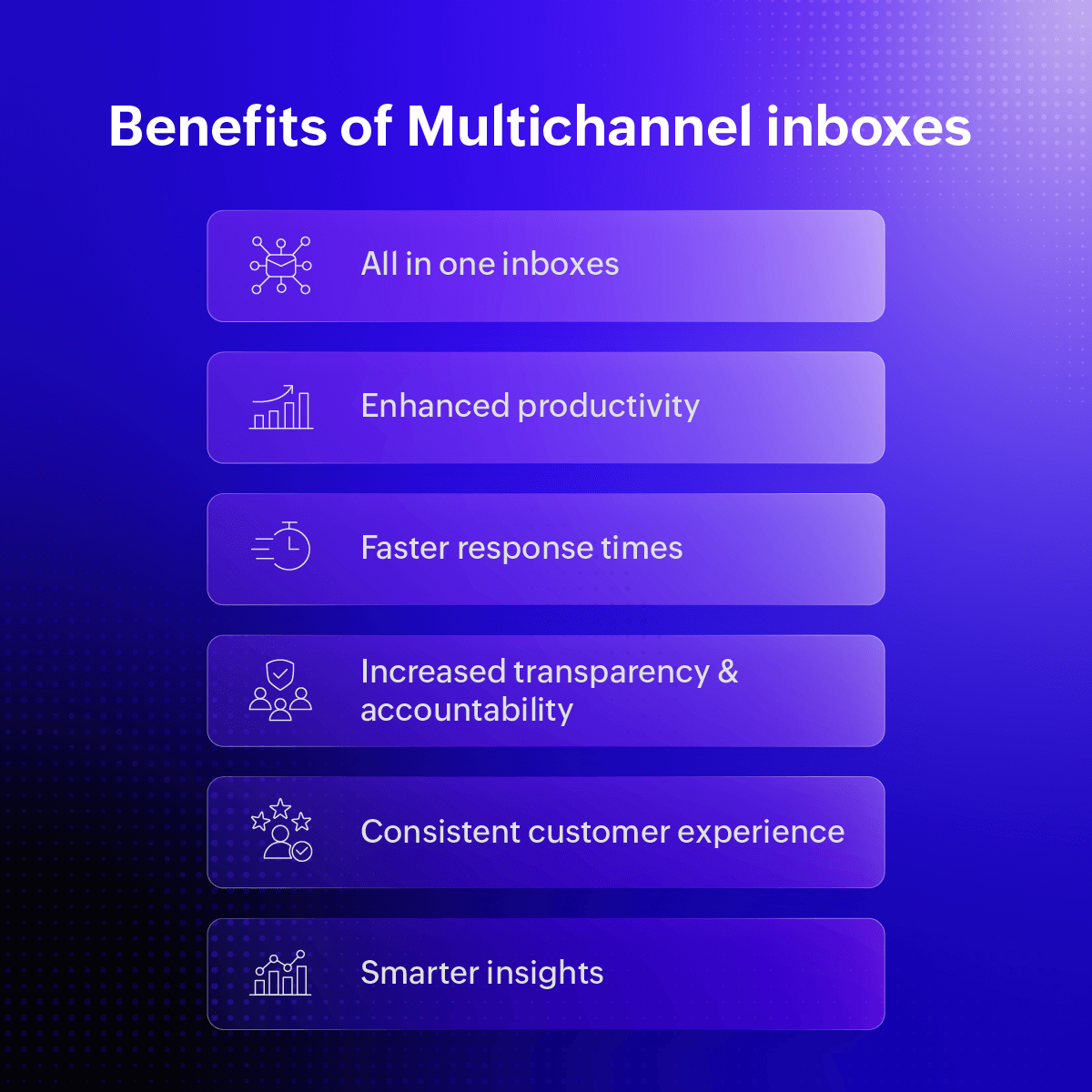 Benefits of Multichannel inboxes

All in one inboxes

Enhanced productivity

Faster response times

Increased transparency & accountability

Consistent customer experience

Smarter insights